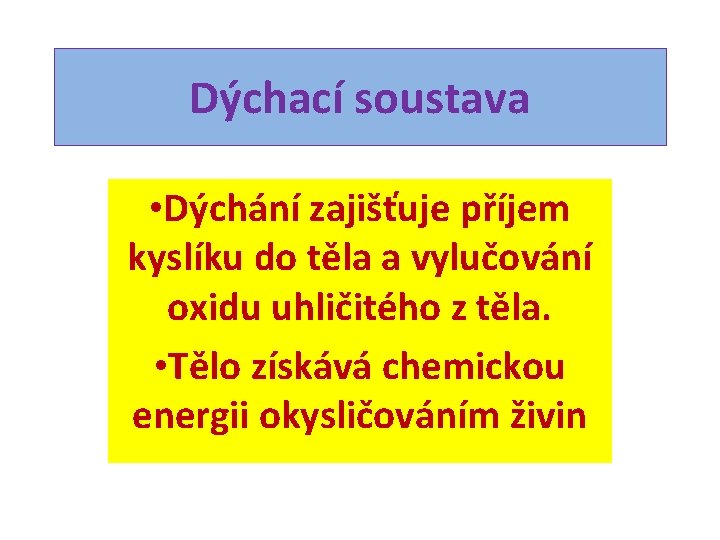 Dýchací soustava

•Dýchání zajišťuje příjem kyslíku do těla a vylučování oxidu uhličitého z těla.

•Tělo získává chemickou energii okysličováním živin